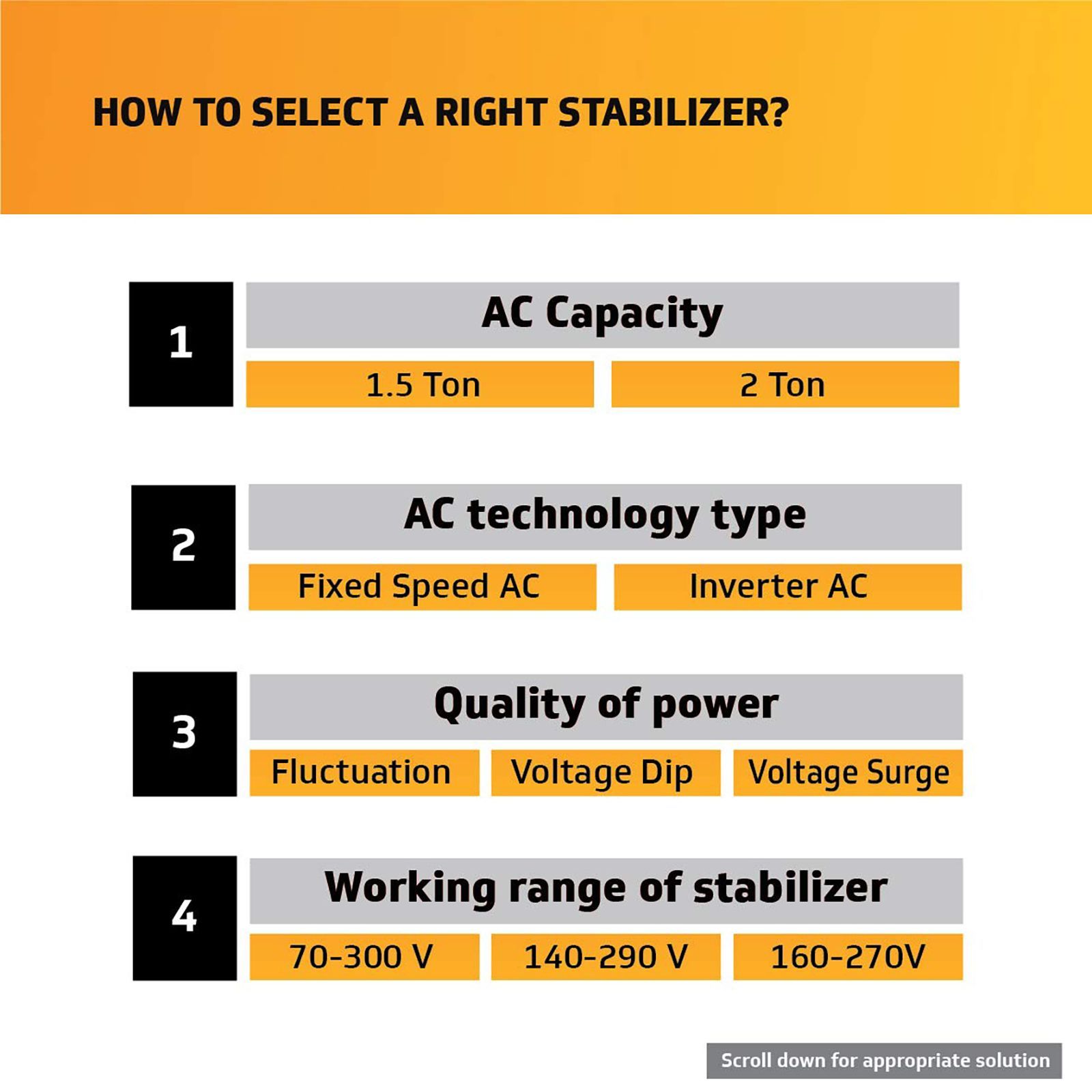 HOW TO SELECT A RIGHT STABILIZER?

1
AC Capacity
1.5 Ton
2 Ton

2
AC technology type
Fixed Speed AC
Inverter AC

3
Quality of power
Fluctuation
Voltage Dip
Voltage Surge

4
Working range of stabilizer
70-300 V
140-290 V
160-270V

Scroll down for appropriate solution